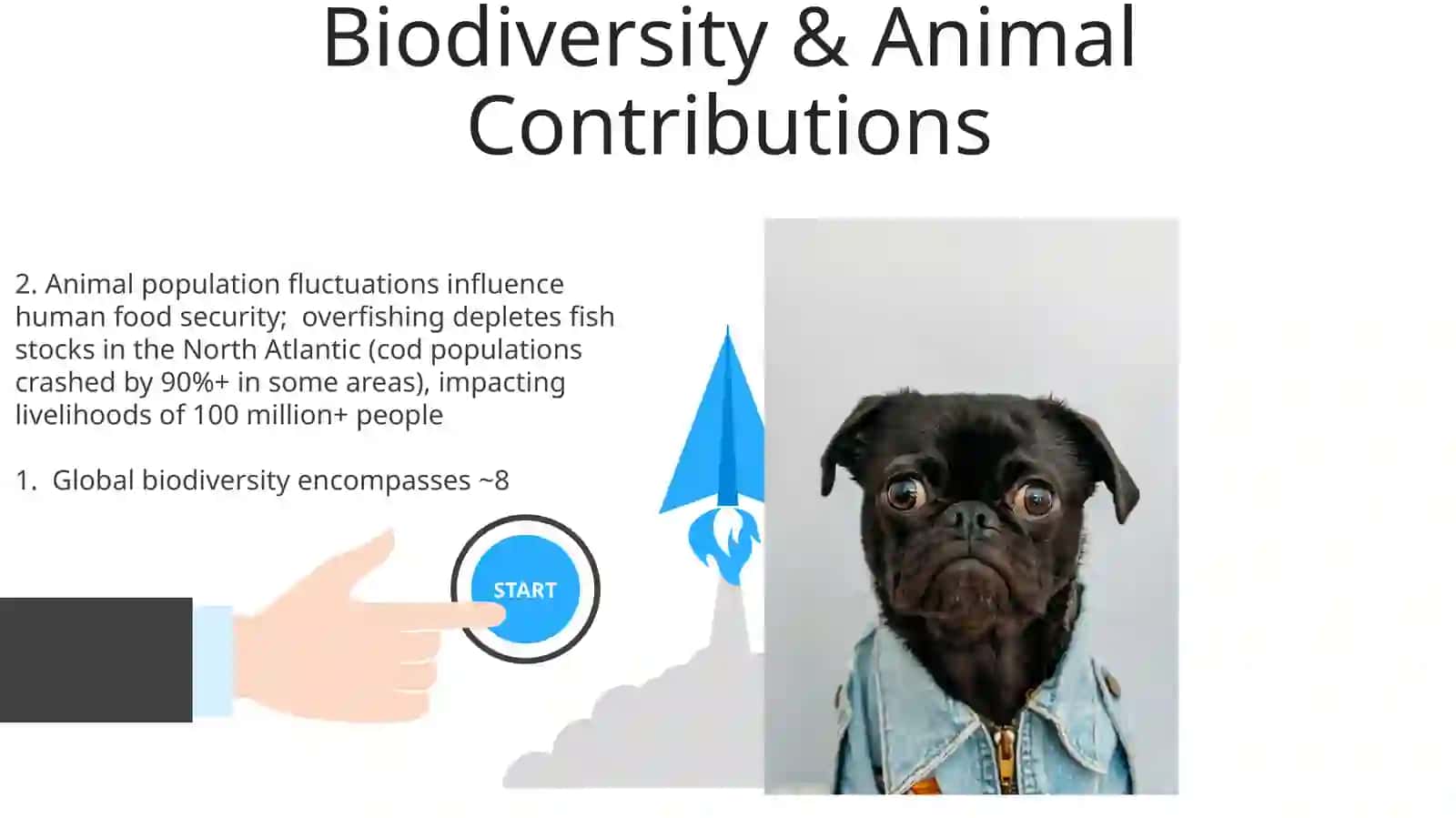 Biodiversity & Animal Contributions

2. Animal population fluctuations influence human food security;  overfishing depletes fish stocks in the North Atlantic (cod populations crashed by 90%+ in some areas), impacting livelihoods of 100 million+ people

1.  Global biodiversity encompasses ~8

START